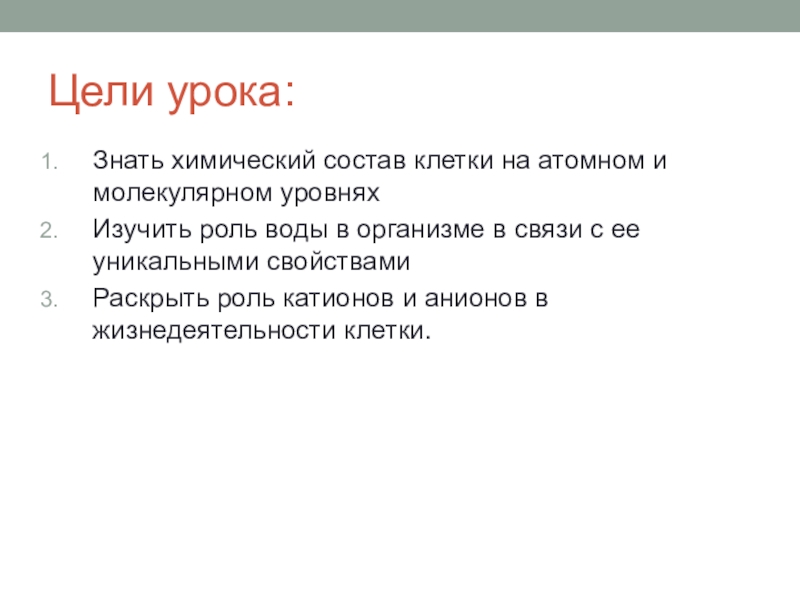 Цели урока:

1. Знать химический состав клетки на атомном и молекулярном уровнях
2. Изучить роль воды в организме в связи с ее уникальными свойствами
3. Раскрыть роль катионов и анионов в жизнедеятельности клетки.